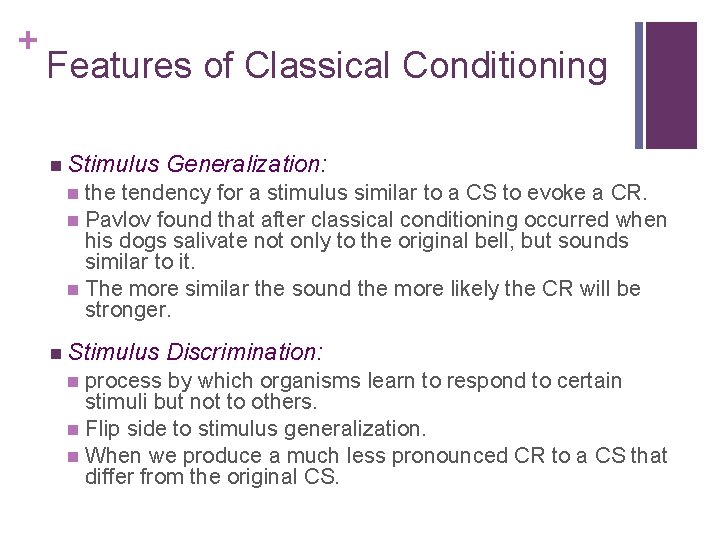 +
Features of Classical Conditioning

Stimulus Generalization:
the tendency for a stimulus similar to a CS to evoke a CR.
Pavlov found that after classical conditioning occurred when his dogs salivate not only to the original bell, but sounds similar to it.
The more similar the sound the more likely the CR will be stronger.

Stimulus Discrimination:
process by which organisms learn to respond to certain stimuli but not to others.
Flip side to stimulus generalization.
When we produce a much less pronounced CR to a CS that differ from the original CS.